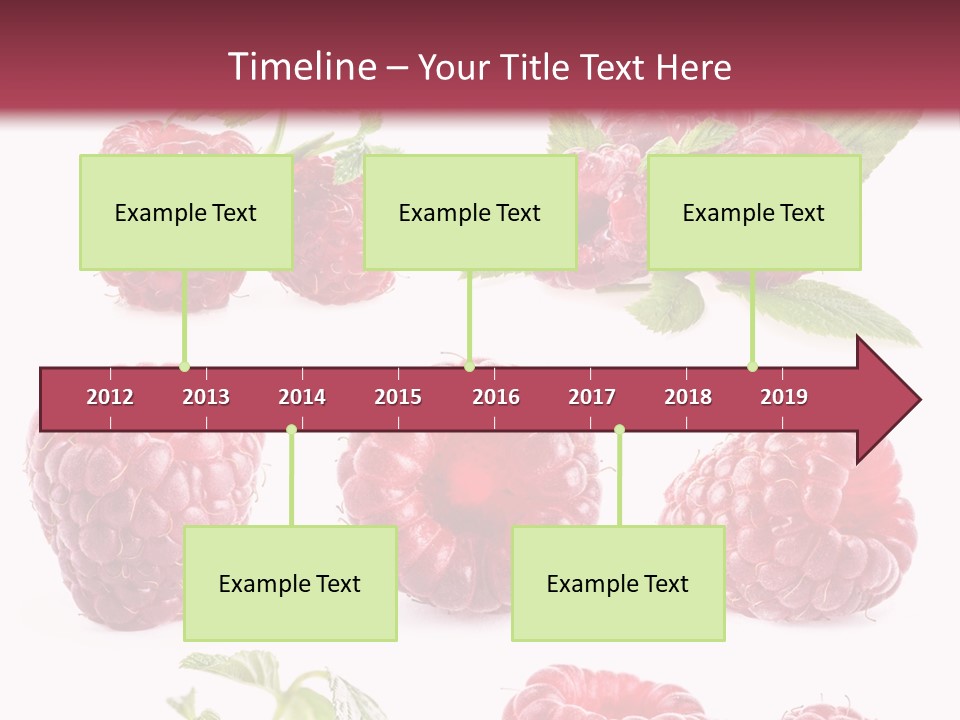 Timeline – Your Title Text Here

Example Text

Example Text

Example Text

2012 2013 2014 2015 2016 2017 2018 2019

Example Text

Example Text